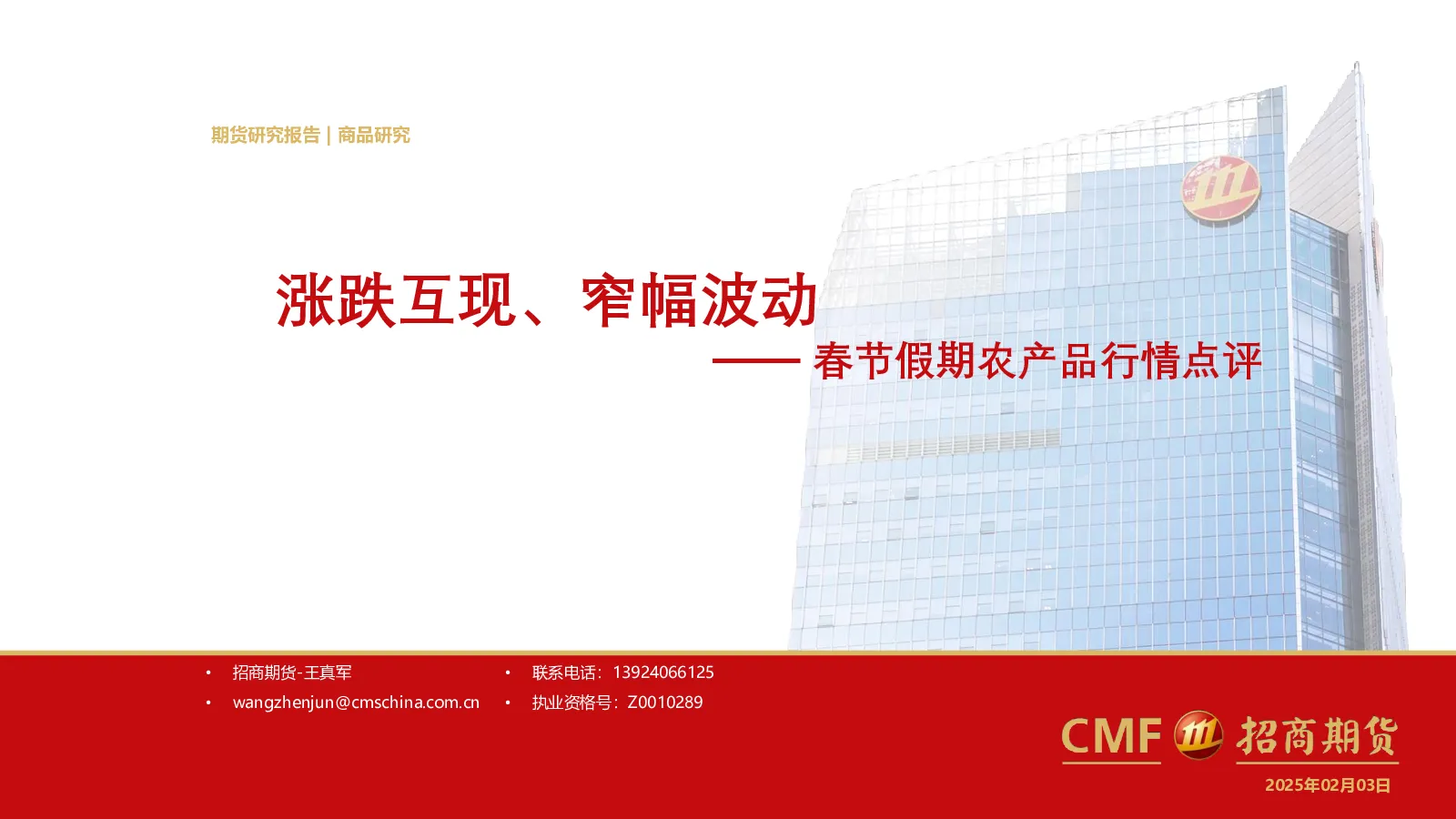 期货研究报告 | 商品研究

涨跌互现、窄幅波动

—— 春节假期农产品行情点评

• 招商期货-王真军
• wangzhenjun@cmschina.com.cn

• 联系电话：13924066125
• 执业资格号：Z0010289

CMF 招商期货

2025年02月03日